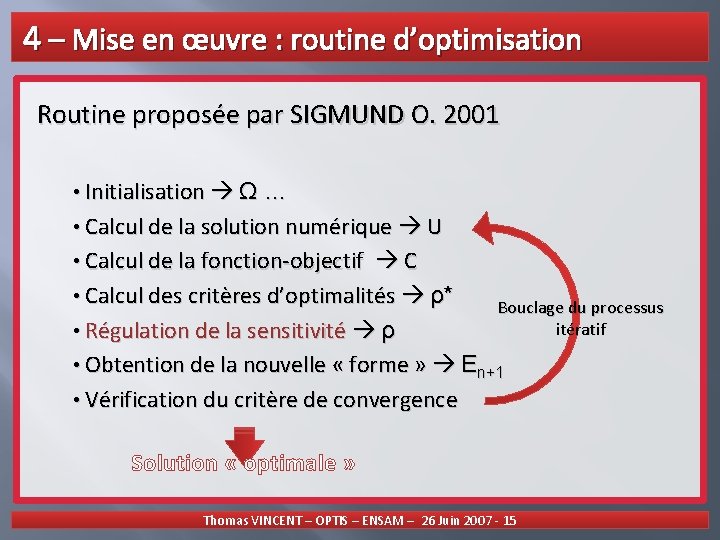 4 – Mise en œuvre : routine d'optimisation

Routine proposée par SIGMUND O. 2001

• Initialisation → Ω …
• Calcul de la solution numérique → U
• Calcul de la fonction-objectif → C
• Calcul des critères d'optimalités → ρ*
• Régulation de la sensitivité → ρ
• Obtention de la nouvelle « forme » → $E_{n+1}$
• Vérification du critère de convergence

Bouclage du processus itératif

Solution « optimale »

Thomas VINCENT – OPTIS – ENSAM – 26 Juin 2007 - 15